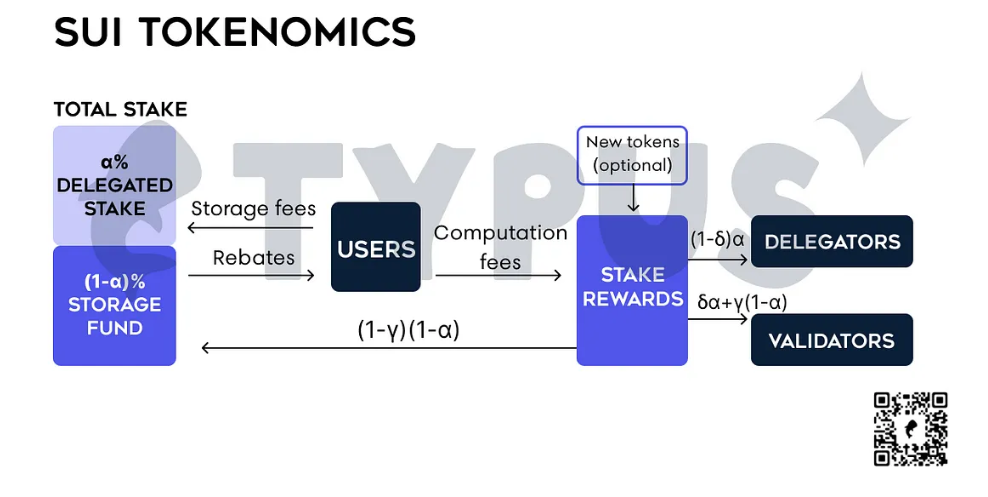 SUI TOKENOMICS

TOTAL STAKE

α% DELEGATED STAKE

(1-α)% STORAGE FUND

Storage fees

Rebates

USERS

Computation fees

New tokens (optional)

STAKE REWARDS

(1-δ)α

DELEGATORS

δα+γ(1-α)

VALIDATORS

(1-γ)(1-α)

TYPUS